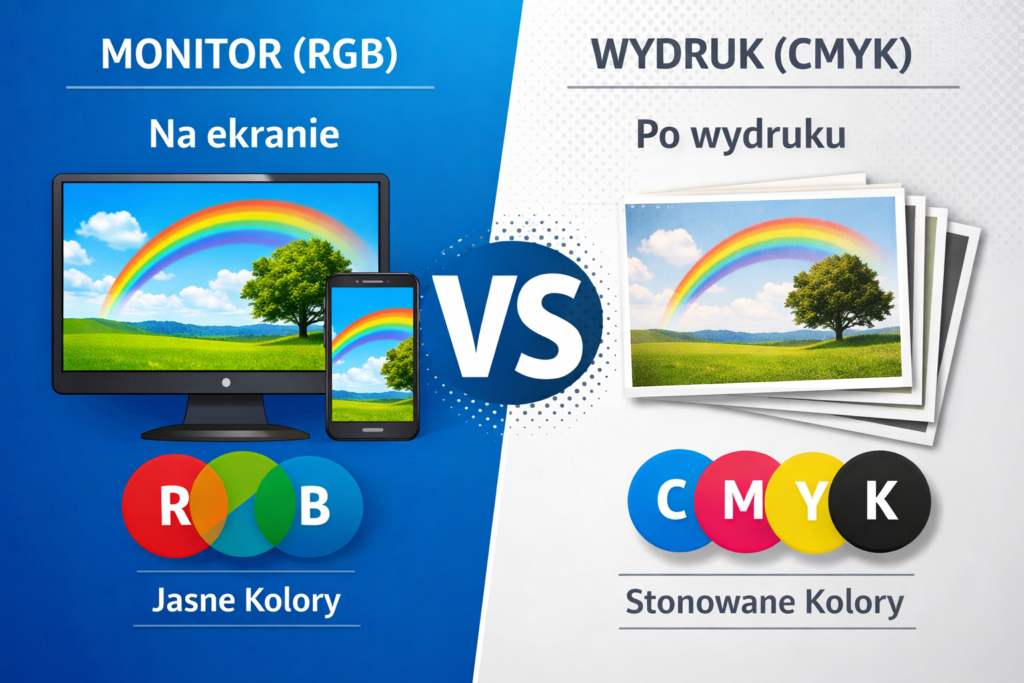 MONITOR (RGB)

Na ekranie

R B

Jasne Kolory

VS

WYDRUK (CMYK)

Po wydruku

C M Y K

Stonowane Kolory